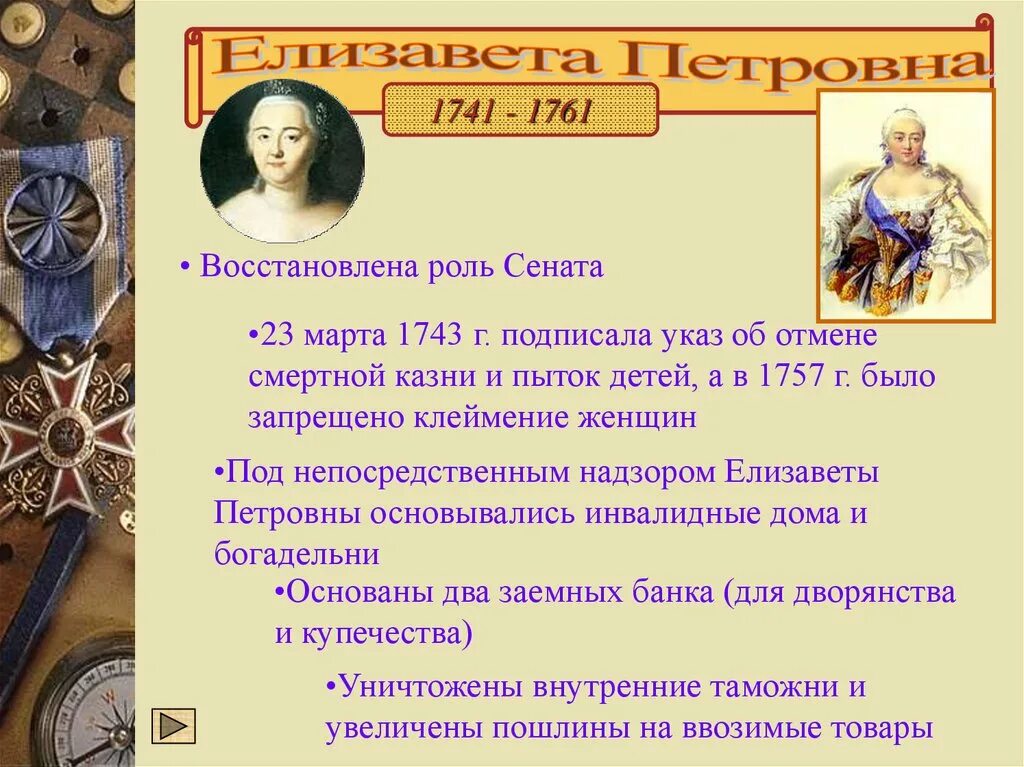 Елизавета Петровна

1741 - 1761

• Восстановлена роль Сената

•23 марта 1743 г. подписала указ об отмене смертной казни и пыток детей, а в 1757 г. было запрещено клеймение женщин

•Под непосредственным надзором Елизаветы Петровны основывались инвалидные дома и богадельни

•Основаны два заемных банка (для дворянства и купечества)

•Уничтожены внутренние таможни и увеличены пошлины на ввозимые товары